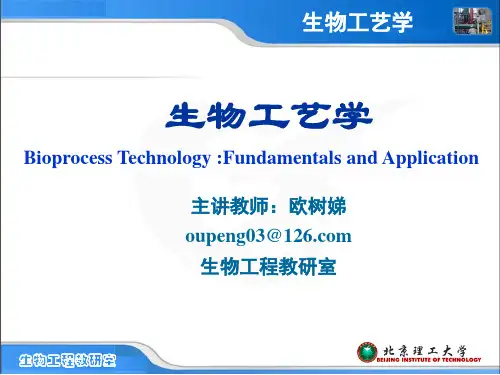 生物工艺学

生物工艺学

Bioprocess Technology :Fundamentals and Application

主讲教师：欧树娣

oupeng03@126.com

生物工程教研室

生物工程教研室

北京理工大学
BEIJING INSTITUTE OF TECHNOLOGY